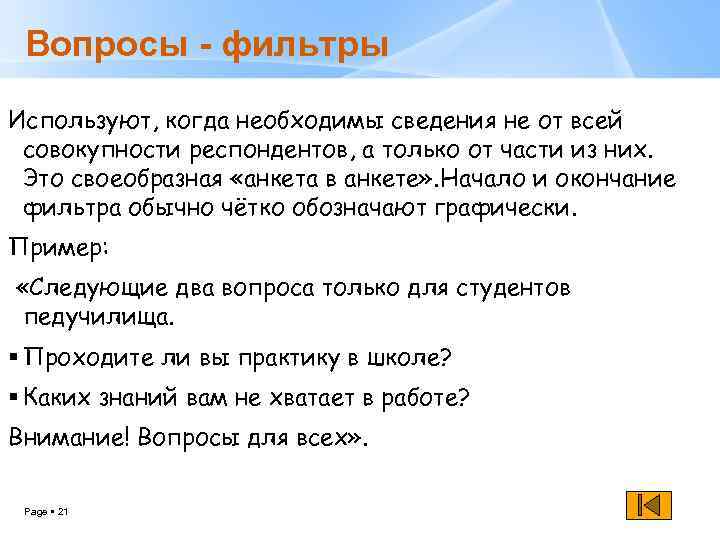 Вопросы - фильтры

Используют, когда необходимы сведения не от всей совокупности респондентов, а только от части из них. Это своеобразная «анкета в анкете».Начало и окончание фильтра обычно чётко обозначают графически.

Пример:

«Следующие два вопроса только для студентов педучилища.

▪ Проходите ли вы практику в школе?

▪ Каких знаний вам не хватает в работе?

Внимание! Вопросы для всех».

Page ▪ 21